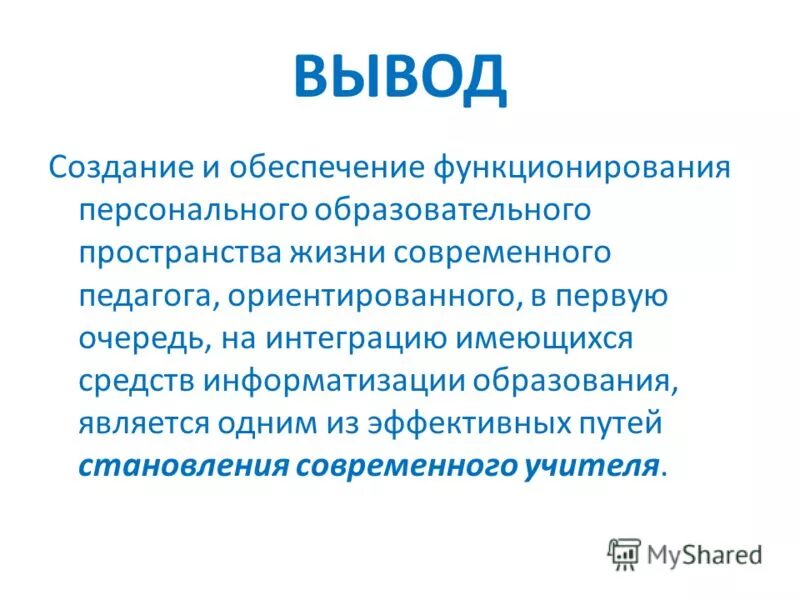 ВЫВОД

Создание и обеспечение функционирования персонального образовательного пространства жизни современного педагога, ориентированного, в первую очередь, на интеграцию имеющихся средств информатизации образования, является одним из эффективных путей становления современного учителя.

MyShared